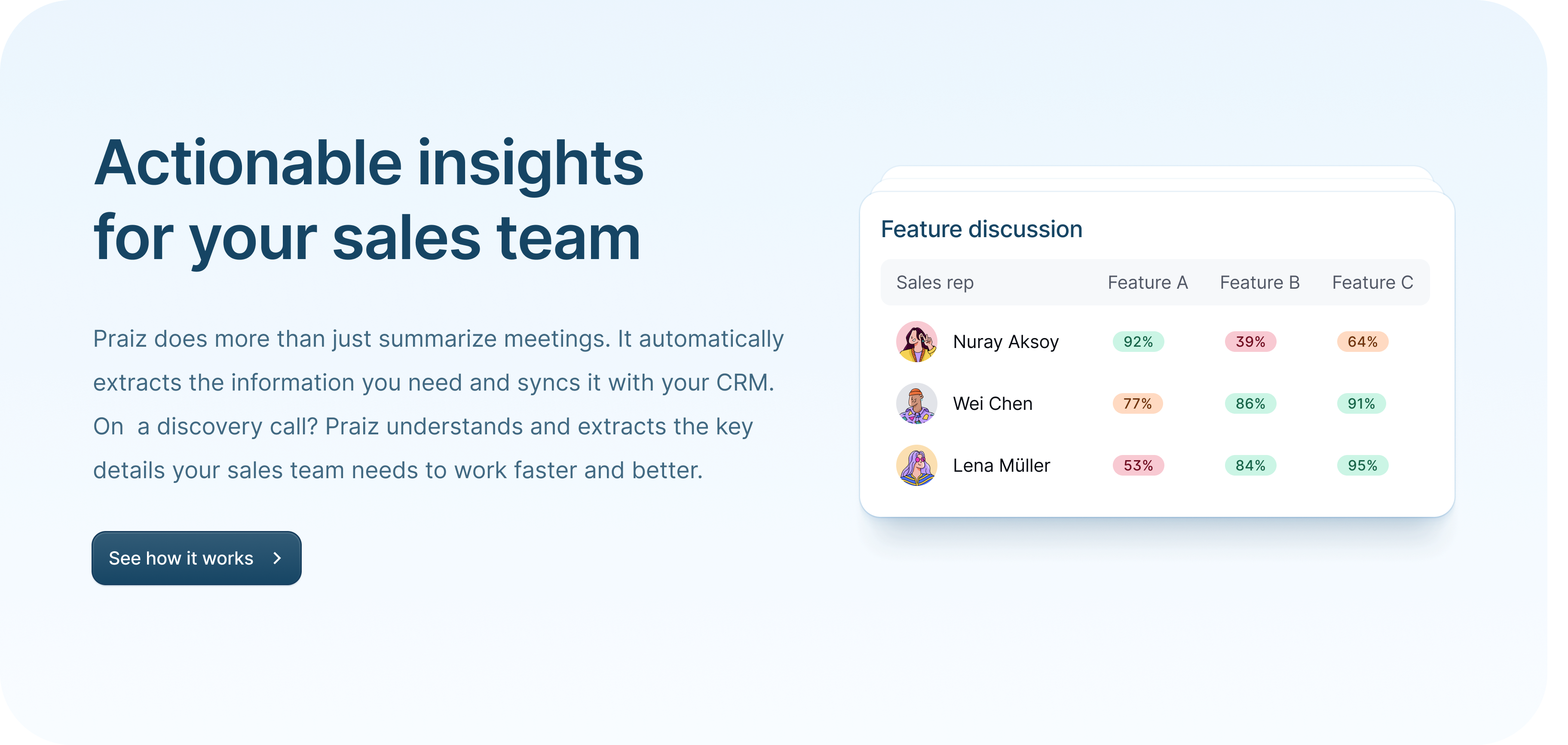 Actionable insights for your sales team

Praiz does more than just summarize meetings. It automatically extracts the information you need and syncs it with your CRM. On  a discovery call? Praiz understands and extracts the key details your sales team needs to work faster and better.

See how it works

Feature discussion

| Sales rep | Feature A | Feature B | Feature C |
|---|---|---|---|
| Nuray Aksoy | 92% | 39% | 64% |
| Wei Chen | 77% | 86% | 91% |
| Lena Müller | 53% | 84% | 95% |